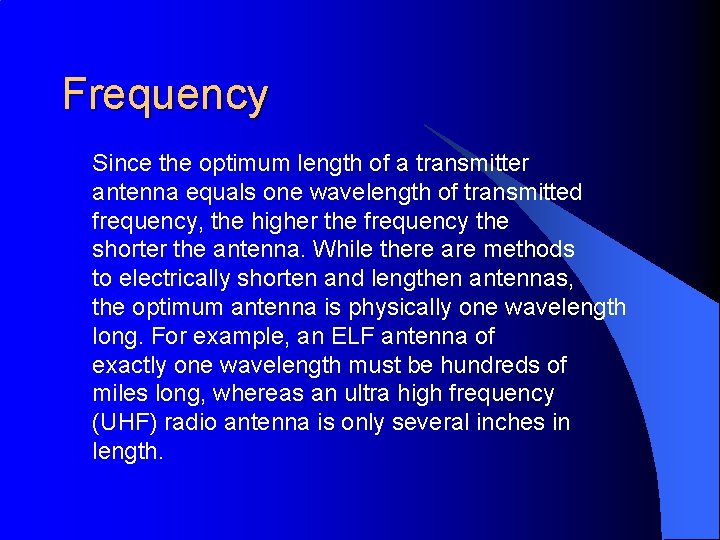 Frequency

Since the optimum length of a transmitter antenna equals one wavelength of transmitted frequency, the higher the frequency the shorter the antenna. While there are methods to electrically shorten and lengthen antennas, the optimum antenna is physically one wavelength long. For example, an ELF antenna of exactly one wavelength must be hundreds of miles long, whereas an ultra high frequency (UHF) radio antenna is only several inches in length.